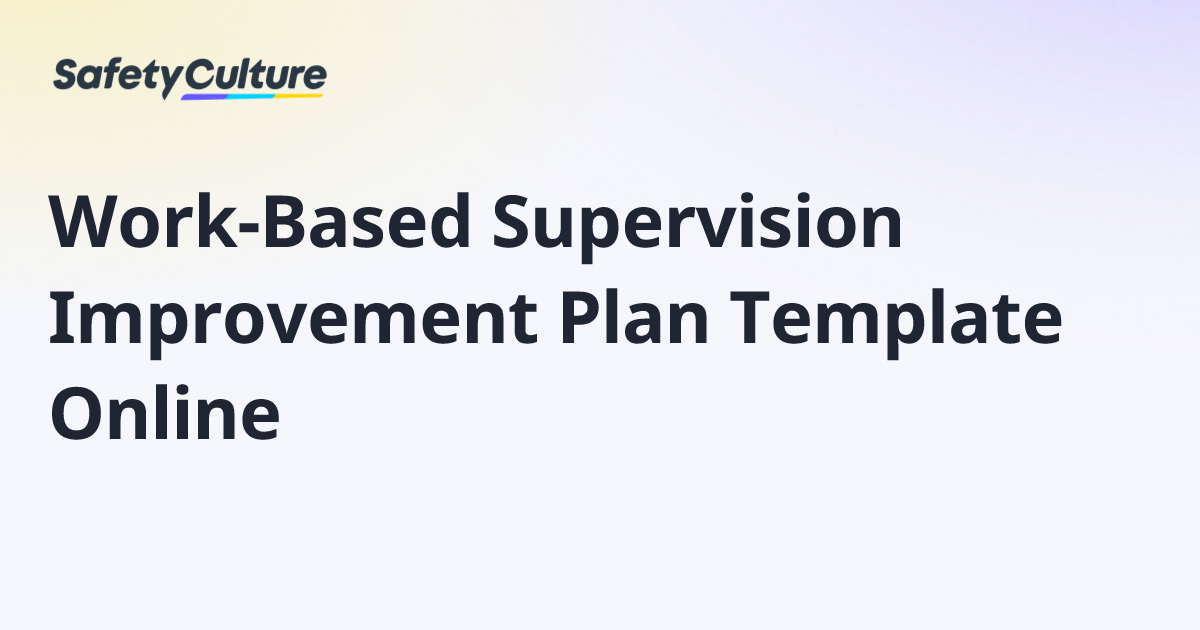 SafetyCulture

Work-Based Supervision Improvement Plan Template Online